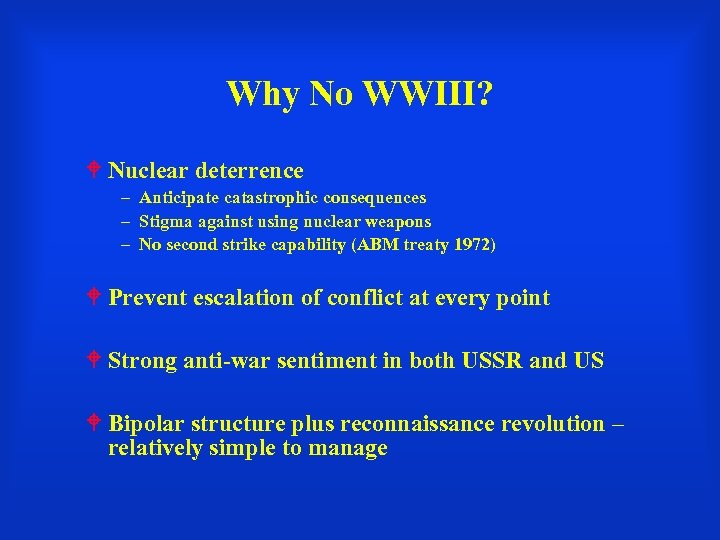 Why No WWIII?

Nuclear deterrence
– Anticipate catastrophic consequences
– Stigma against using nuclear weapons
– No second strike capability (ABM treaty 1972)

Prevent escalation of conflict at every point

Strong anti-war sentiment in both USSR and US

Bipolar structure plus reconnaissance revolution – relatively simple to manage